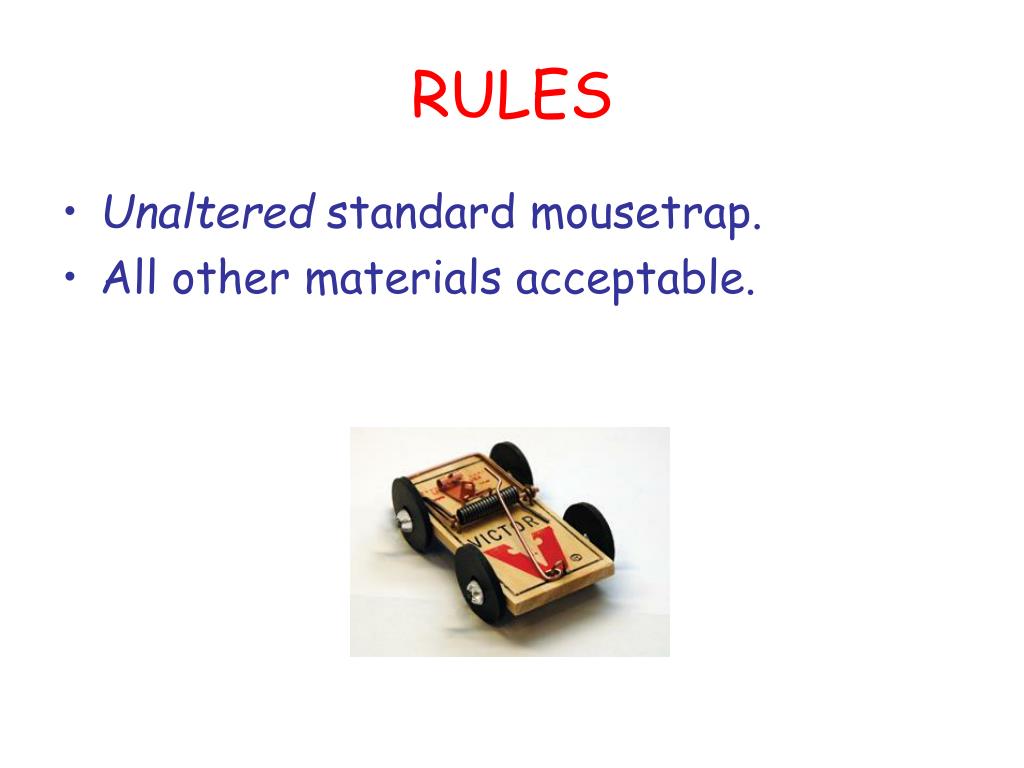 RULES

• Unaltered standard mousetrap.
• All other materials acceptable.

VICTOR